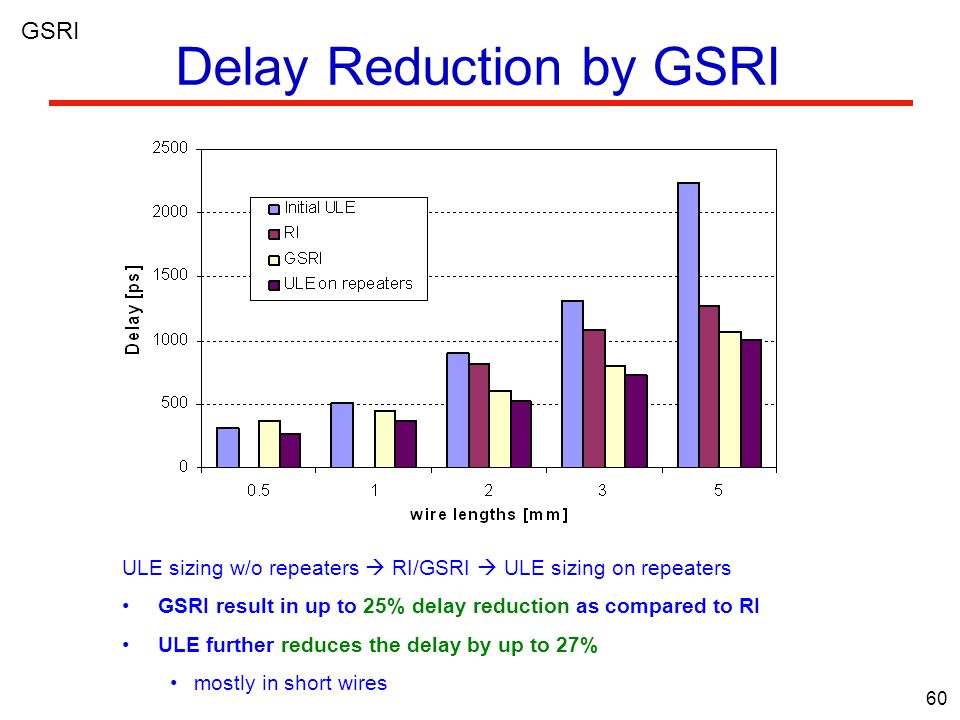 GSRI

Delay Reduction by GSRI

2500
2000
1500
1000
500
0

Delay [ps]

Initial ULE
RI
GSRI
ULE on repeaters

0.5
1
2
3
5

wire lengths [mm]

ULE sizing w/o repeaters → RI/GSRI → ULE sizing on repeaters

• GSRI result in up to 25% delay reduction as compared to RI

• ULE further reduces the delay by up to 27%

• mostly in short wires

60